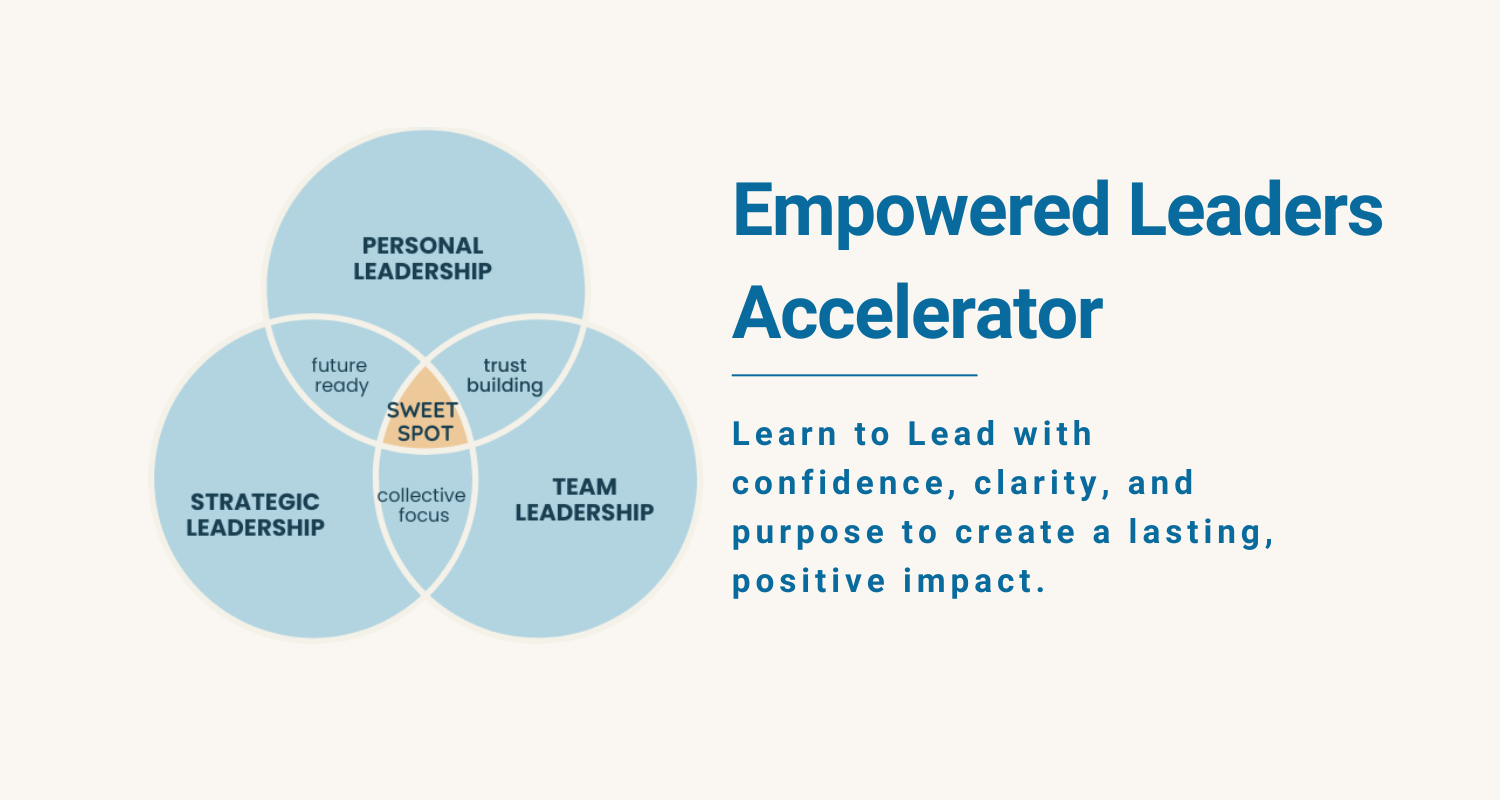 PERSONAL LEADERSHIP

future ready

trust building

SWEET SPOT

STRATEGIC LEADERSHIP

collective focus

TEAM LEADERSHIP

Empowered Leaders Accelerator

Learn to Lead with confidence, clarity, and purpose to create a lasting, positive impact.